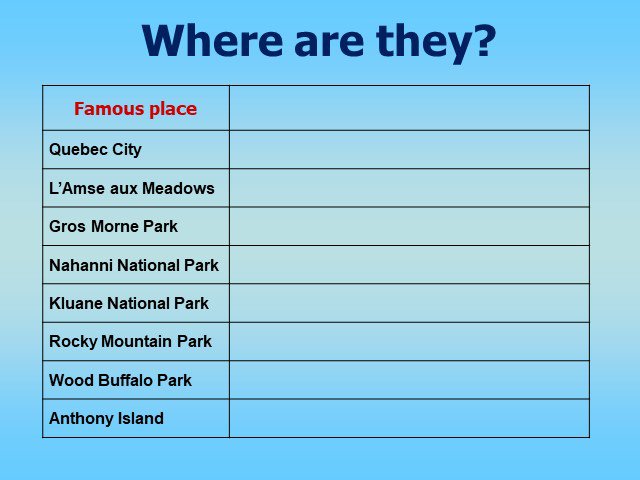 Where are they?

| Famous place | |
|---|---|
| Quebec City | |
| L’Amse aux Meadows | |
| Gros Morne Park | |
| Nahanni National Park | |
| Kluane National Park | |
| Rocky Mountain Park | |
| Wood Buffalo Park | |
| Anthony Island | |